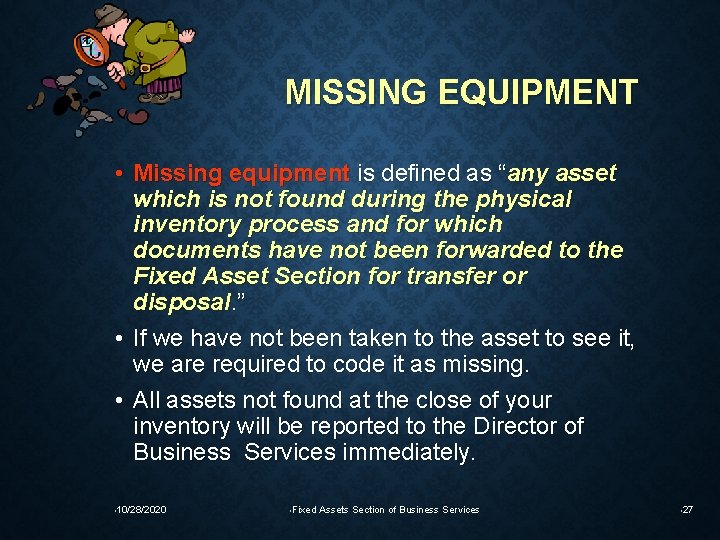 MISSING EQUIPMENT

• Missing equipment is defined as "any asset which is not found during the physical inventory process and for which documents have not been forwarded to the Fixed Asset Section for transfer or disposal."

• If we have not been taken to the asset to see it, we are required to code it as missing.

• All assets not found at the close of your inventory will be reported to the Director of Business Services immediately.

10/28/2020 Fixed Assets Section of Business Services 27